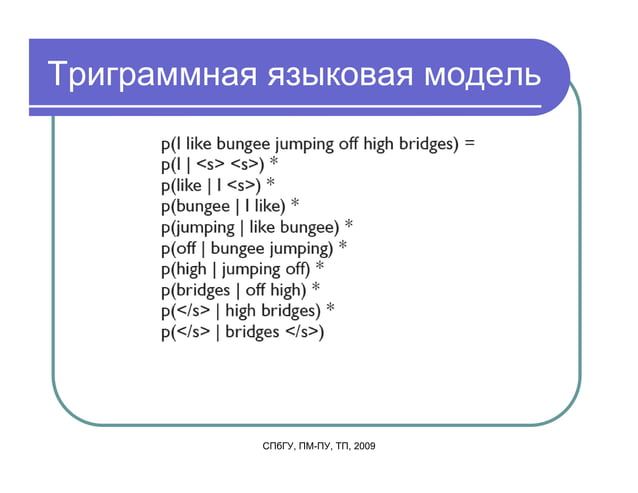 Триграммная языковая модель

p(I like bungee jumping off high bridges) =
p(I | <s> <s>) *
p(like | I <s>) *
p(bungee | I like) *
p(jumping | like bungee) *
p(off | bungee jumping) *
p(high | jumping off) *
p(bridges | off high) *
p(</s> | high bridges) *
p(</s> | bridges </s>)

СПбГУ, ПМ-ПУ, ТП, 2009